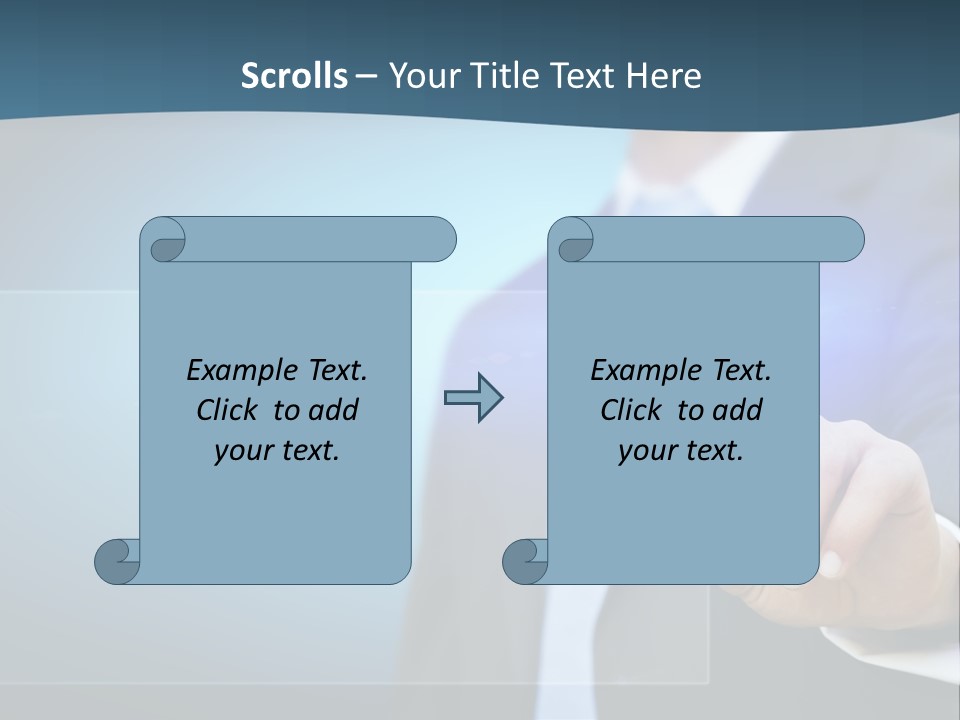 Scrolls – Your Title Text Here

Example Text. Click to add your text.

Example Text. Click to add your text.